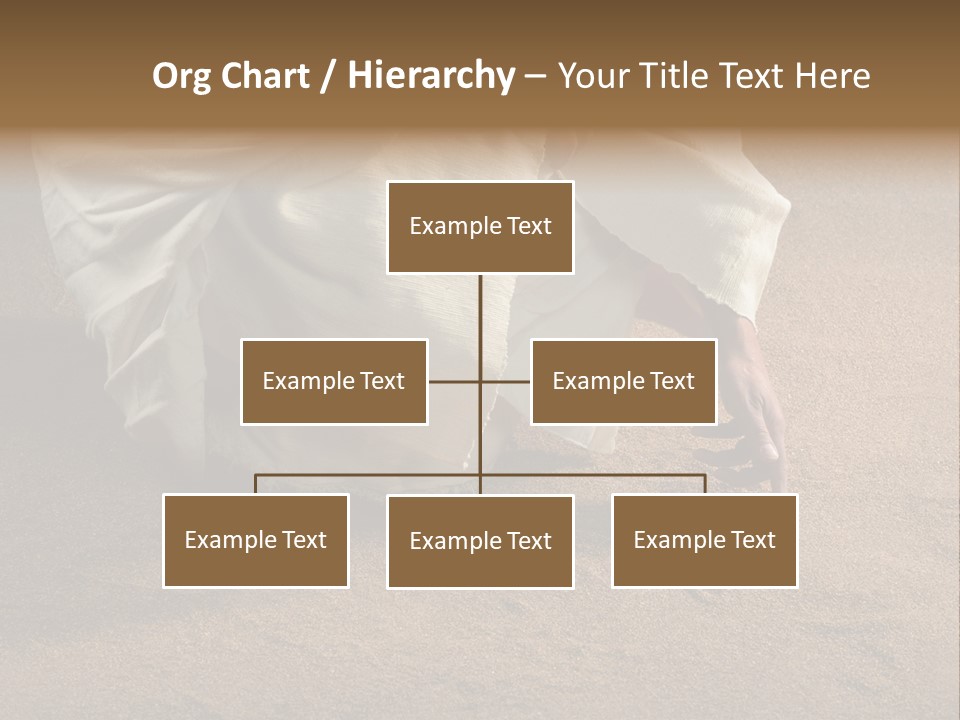 Org Chart / Hierarchy – Your Title Text Here

Example Text

Example Text

Example Text

Example Text

Example Text

Example Text